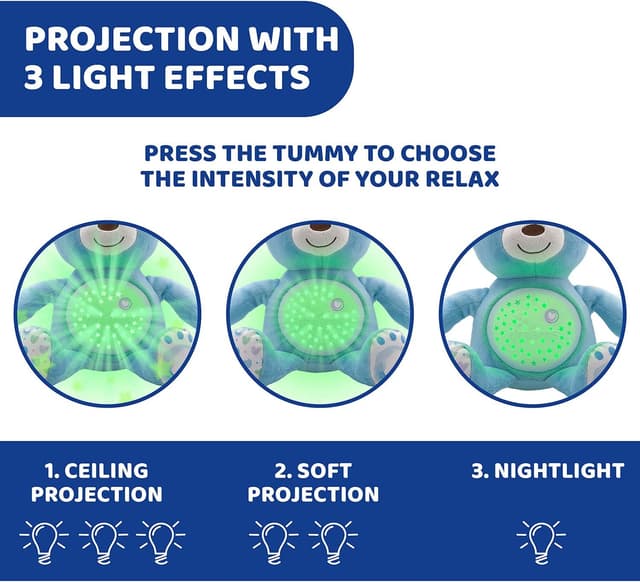 PROJECTION WITH 3 LIGHT EFFECTS

PRESS THE TUMMY TO CHOOSE THE INTENSITY OF YOUR RELAX

1. CEILING PROJECTION

2. SOFT PROJECTION

3. NIGHTLIGHT